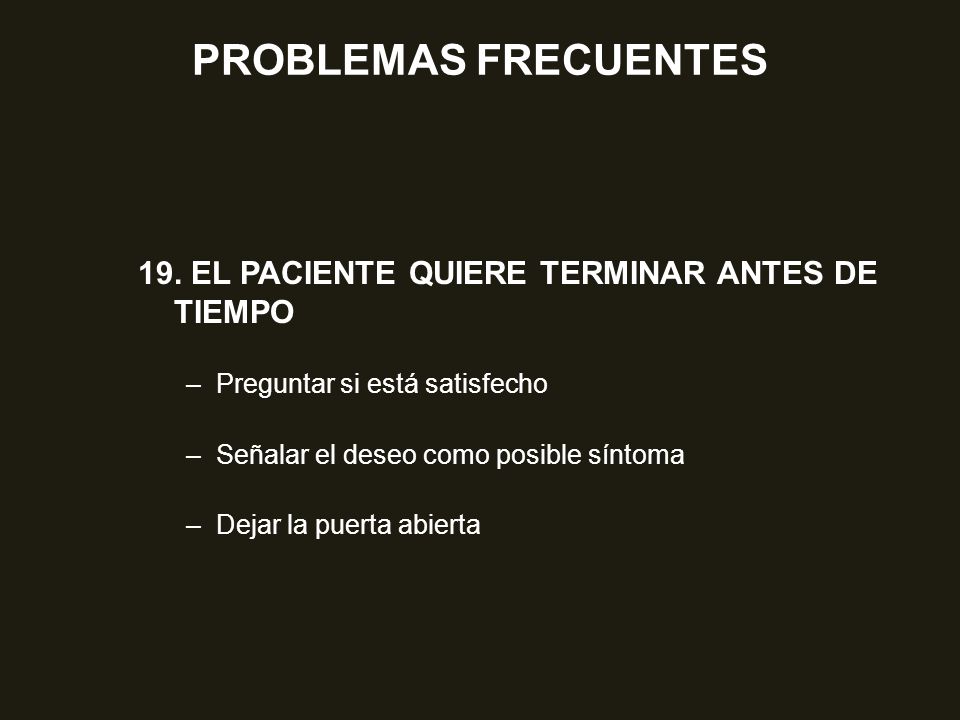 PROBLEMAS FRECUENTES

19. EL PACIENTE QUIERE TERMINAR ANTES DE TIEMPO

– Preguntar si está satisfecho

– Señalar el deseo como posible síntoma

– Dejar la puerta abierta